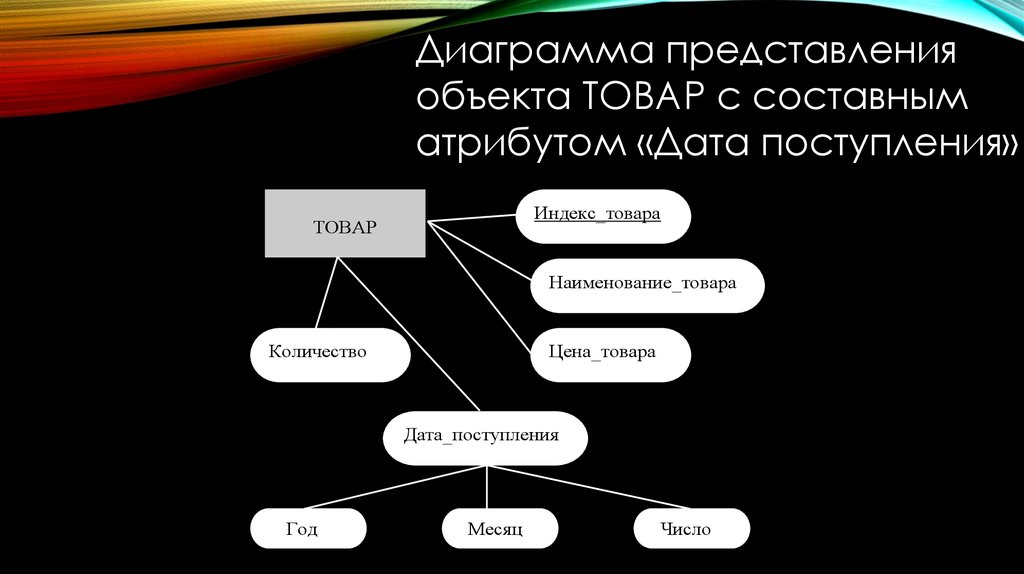 Диаграмма представления объекта ТОВАР с составным атрибутом «Дата поступления»

ТОВАР

Индекс_товара

Наименование_товара

Цена_товара

Количество

Дата_поступления

Год

Месяц

Число